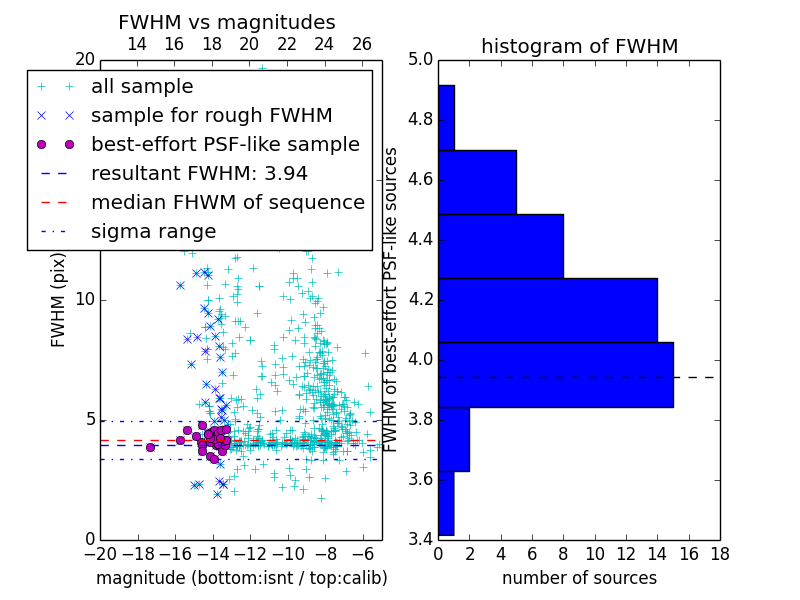 FWHM vs magnitudes

14 16 18 20 22 24 26

20

all sample
sample for rough FWHM
best-effort PSF-like sample
resultant FWHM: 3.94
median FHWM of sequence
sigma range

FWHM (pix)

10

5

0

−20 −18 −16 −14 −12 −10 −8 −6

magnitude (bottom:isnt / top:calib)

histogram of FWHM

5.0
4.8
4.6
4.4
4.2
4.0
3.8
3.6
3.4

FWHM of best-effort PSF-like sources

0 2 4 6 8 10 12 14 16 18

number of sources